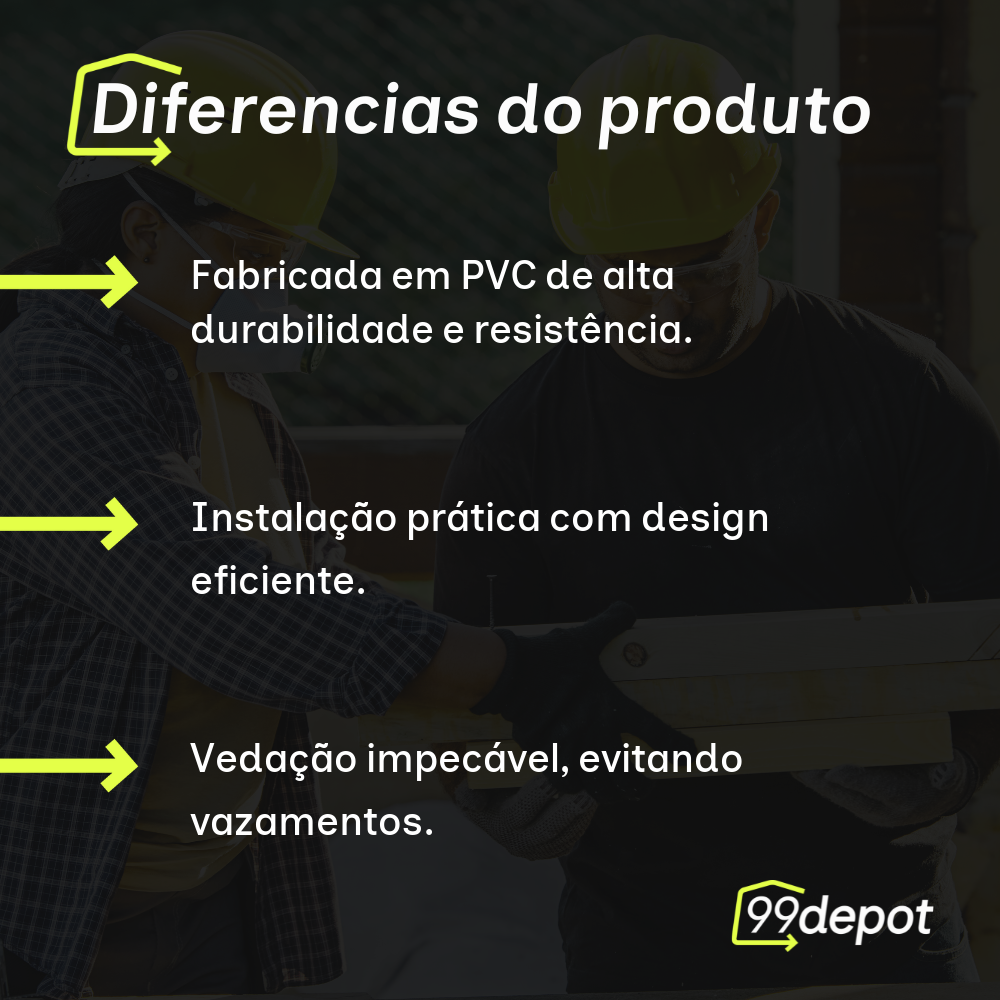 Diferencias do produto

Fabricada em PVC de alta durabilidade e resistência.

Instalação prática com design eficiente.

Vedação impecável, evitando vazamentos.

99depot